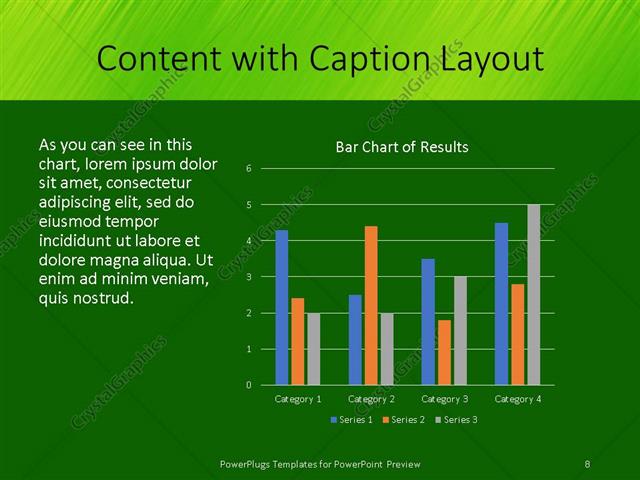 Content with Caption Layout

As you can see in this chart, lorem ipsum dolor sit amet, consectetur adipiscing elit, sed do eiusmod tempor incididunt ut labore et dolore magna aliqua. Ut enim ad minim veniam, quis nostrud.

Bar Chart of Results

6
5
4
3
2
1
0

Category 1 Category 2 Category 3 Category 4

Series 1 Series 2 Series 3

CrystalGraphics

PowerPlugs Templates for PowerPoint Preview

8